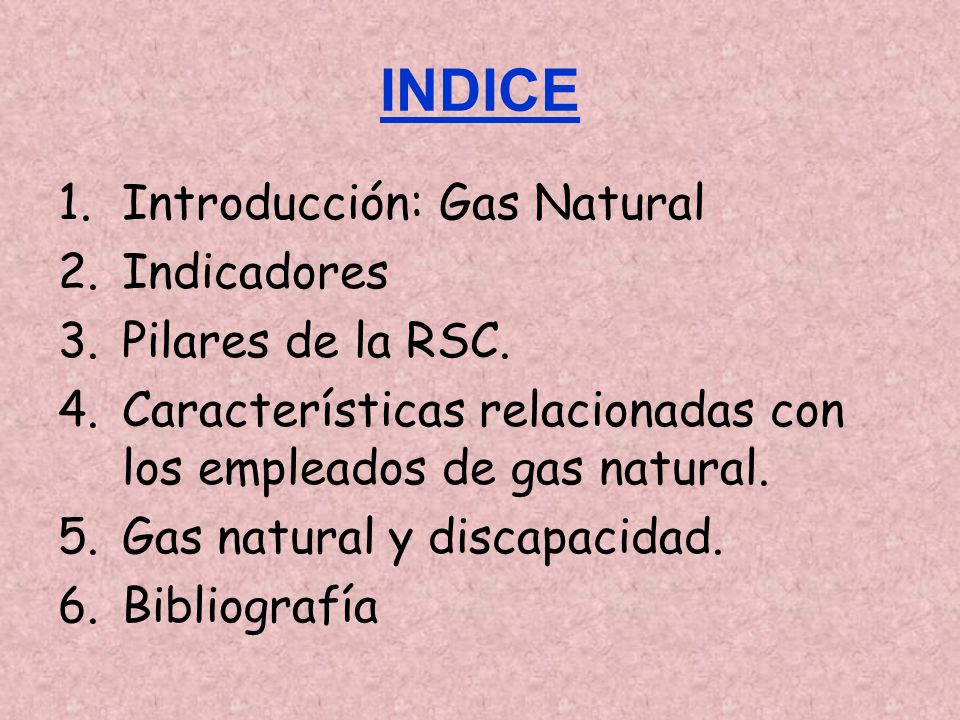 INDICE

1. Introducción: Gas Natural
2. Indicadores
3. Pilares de la RSC.
4. Características relacionadas con los empleados de gas natural.
5. Gas natural y discapacidad.
6. Bibliografía